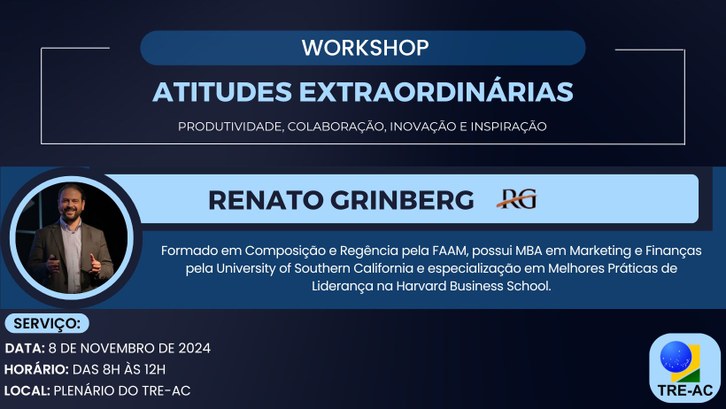 WORKSHOP
ATITUDES EXTRAORDINÁRIAS
PRODUTIVIDADE, COLABORAÇÃO, INOVAÇÃO E INSPIRAÇÃO

RENATO GRINBERG RG

Formado em Composição e Regência pela FAAM, possui MBA em Marketing e Finanças pela University of Southern California e especialização em Melhores Práticas de Liderança na Harvard Business School.

SERVIÇO:
DATA: 8 DE NOVEMBRO DE 2024
HORÁRIO: DAS 8H ÀS 12H
LOCAL: PLENÁRIO DO TRE-AC

TRE-AC